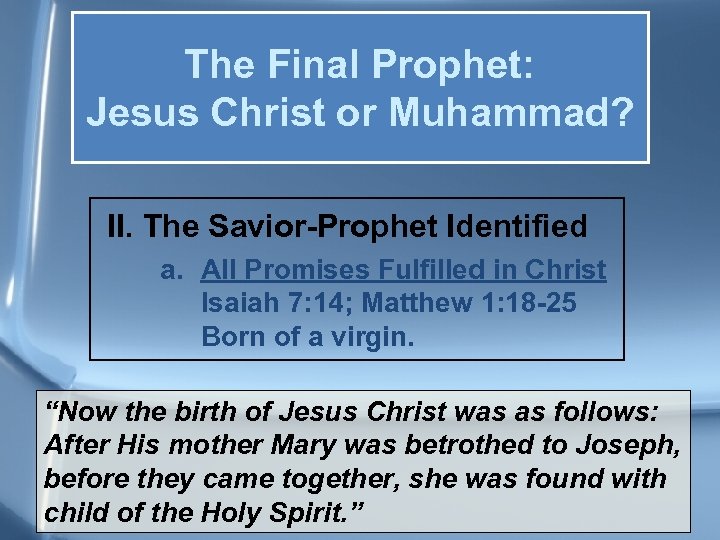 The Final Prophet:
Jesus Christ or Muhammad?

II. The Savior-Prophet Identified

a. All Promises Fulfilled in Christ
Isaiah 7:14; Matthew 1:18-25
Born of a virgin.

“Now the birth of Jesus Christ was as follows: After His mother Mary was betrothed to Joseph, before they came together, she was found with child of the Holy Spirit.”